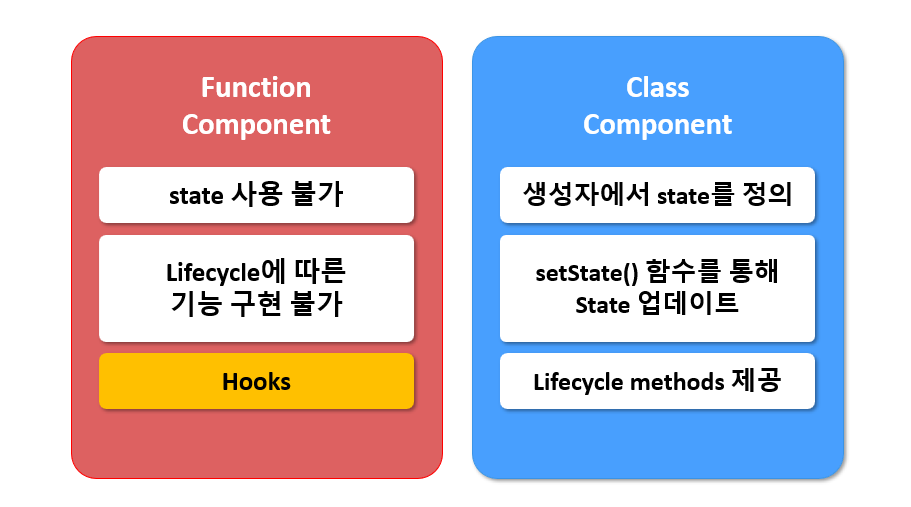 Function Component

state 사용 불가

Lifecycle에 따른 기능 구현 불가

Hooks

Class Component

생성자에서 state를 정의

setState() 함수를 통해 State 업데이트

Lifecycle methods 제공